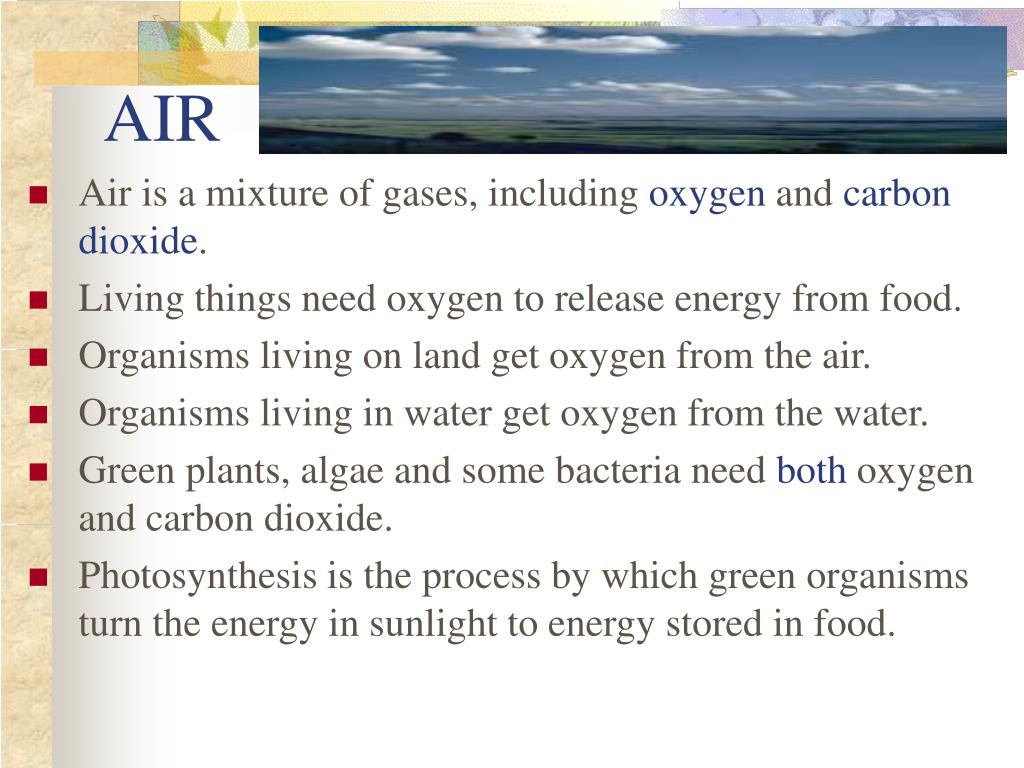 AIR

- Air is a mixture of gases, including oxygen and carbon dioxide.
- Living things need oxygen to release energy from food.
- Organisms living on land get oxygen from the air.
- Organisms living in water get oxygen from the water.
- Green plants, algae and some bacteria need both oxygen and carbon dioxide.
- Photosynthesis is the process by which green organisms turn the energy in sunlight to energy stored in food.